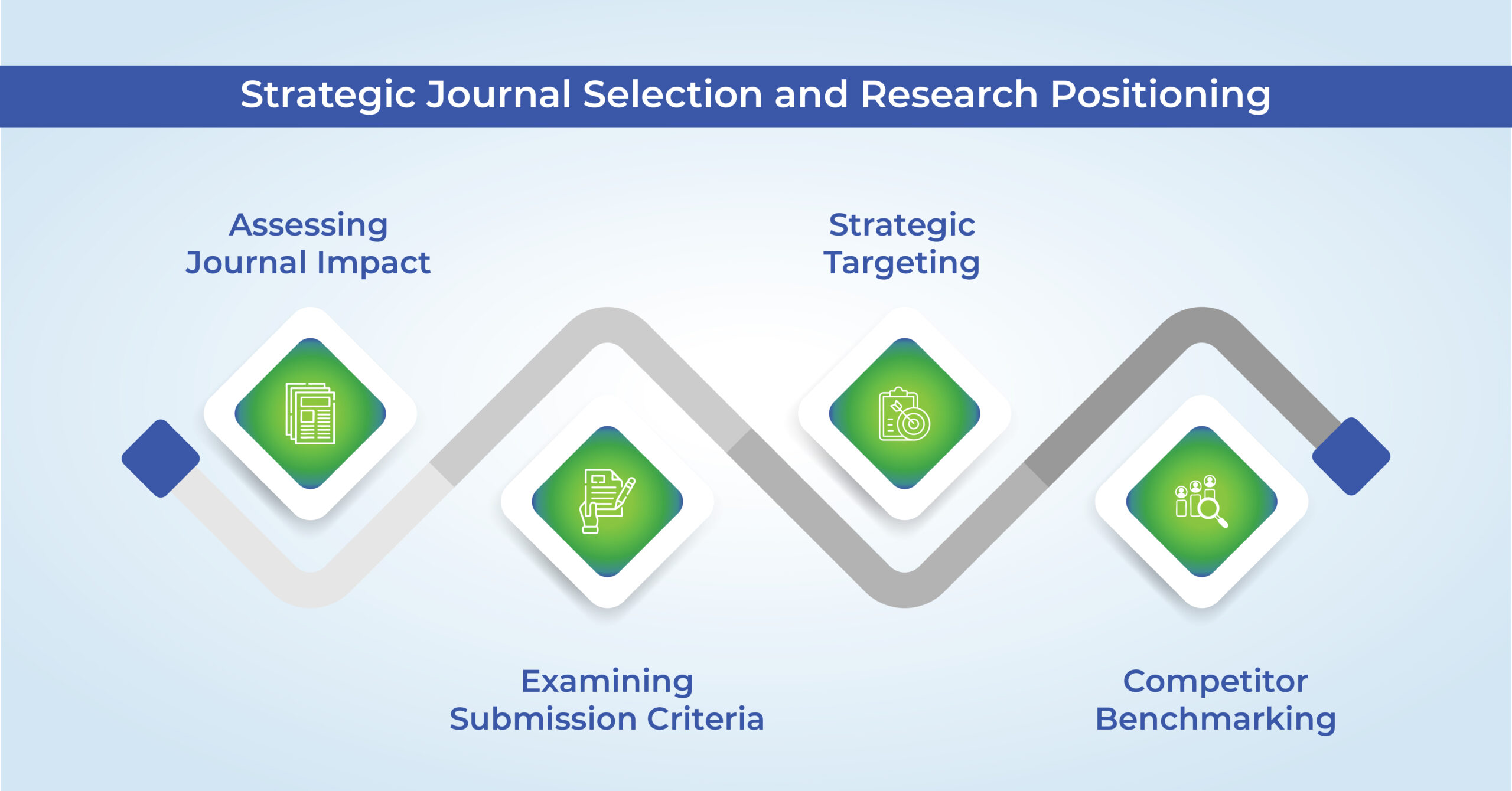 Strategic Journal Selection and Research Positioning

Assessing Journal Impact

Examining Submission Criteria

Strategic Targeting

Competitor Benchmarking